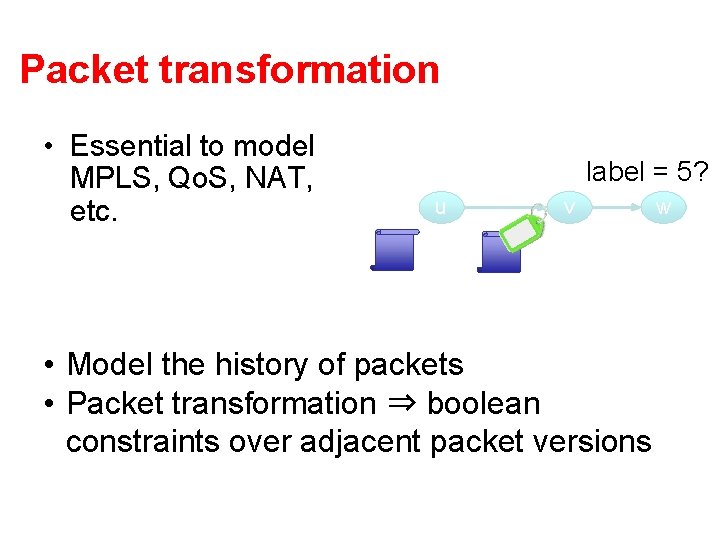 Packet transformation

• Essential to model MPLS, QoS, NAT, etc.

label = 5?

u

v

w

• Model the history of packets
• Packet transformation ⇒ boolean constraints over adjacent packet versions